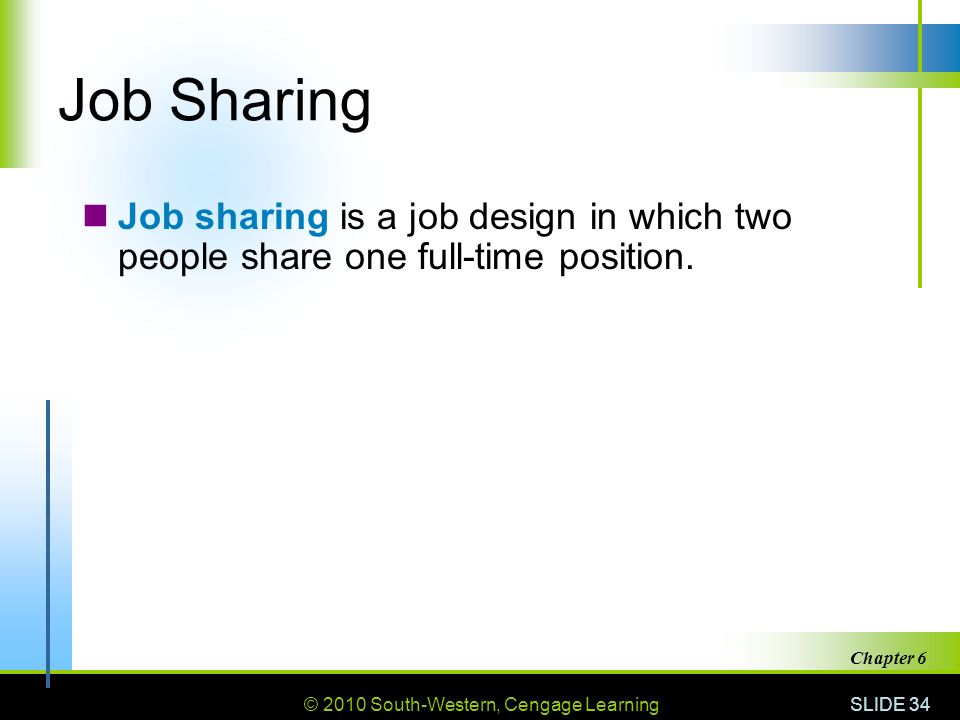 Job Sharing

Job sharing is a job design in which two people share one full-time position.

Chapter 6

© 2010 South-Western, Cengage Learning

SLIDE 34